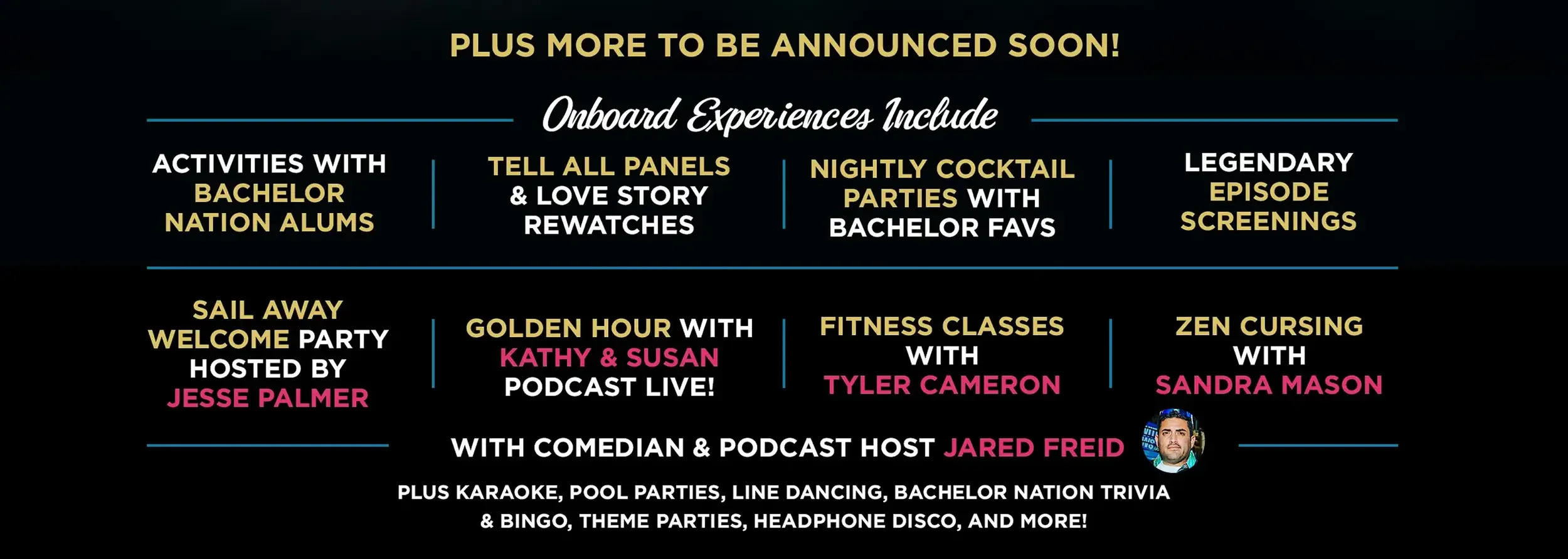 PLUS MORE TO BE ANNOUNCED SOON!

Onboard Experiences Include

ACTIVITIES WITH BACHELOR NATION ALUMS

TELL ALL PANELS & LOVE STORY REWATCHES

NIGHTLY COCKTAIL PARTIES WITH BACHELOR FAVS

LEGENDARY EPISODE SCREENINGS

SAIL AWAY WELCOME PARTY HOSTED BY JESSE PALMER

GOLDEN HOUR WITH KATHY & SUSAN PODCAST LIVE!

FITNESS CLASSES WITH TYLER CAMERON

ZEN CURSING WITH SANDRA MASON

WITH COMEDIAN & PODCAST HOST JARED FREID

PLUS KARAOKE, POOL PARTIES, LINE DANCING, BACHELOR NATION TRIVIA & BINGO, THEME PARTIES, HEADPHONE DISCO, AND MORE!